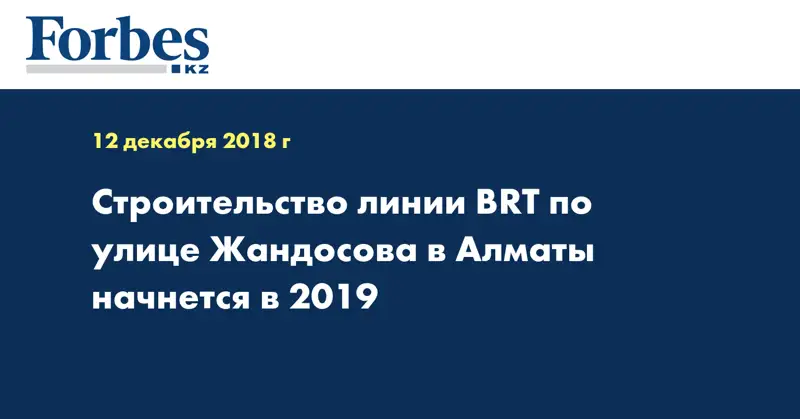 Forbes
KZ

12 декабря 2018 г

Строительство линии BRT по улице Жандосова в Алматы начнется в 2019